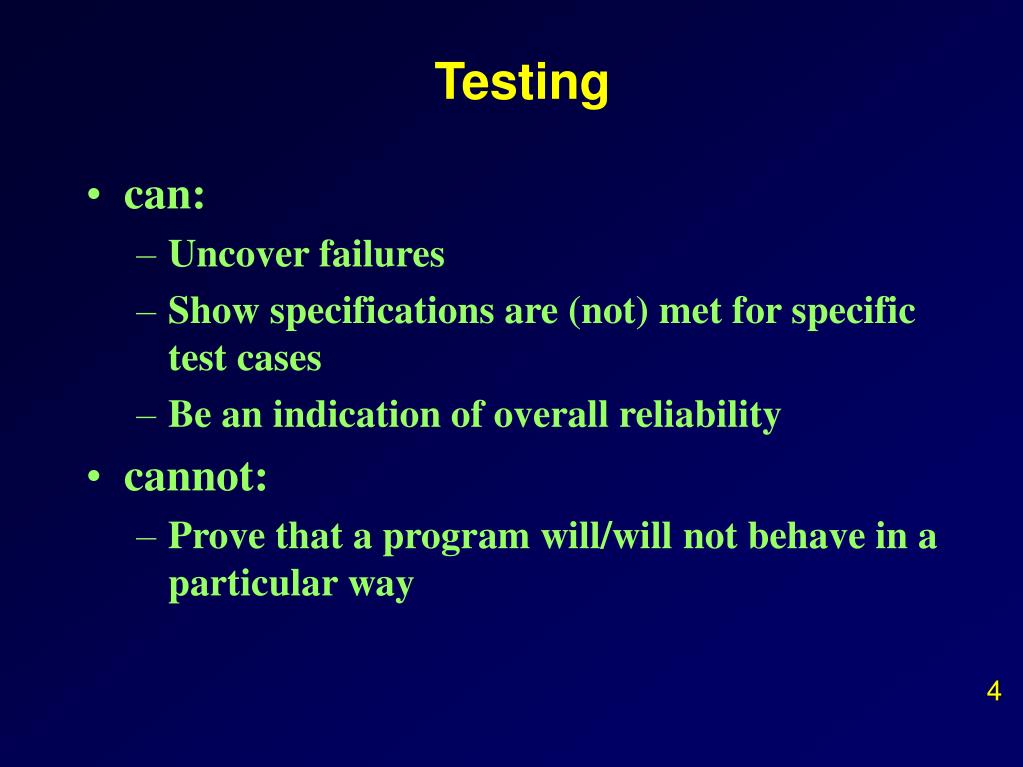 Testing

• can:
– Uncover failures
– Show specifications are (not) met for specific test cases
– Be an indication of overall reliability

• cannot:
– Prove that a program will/will not behave in a particular way

4